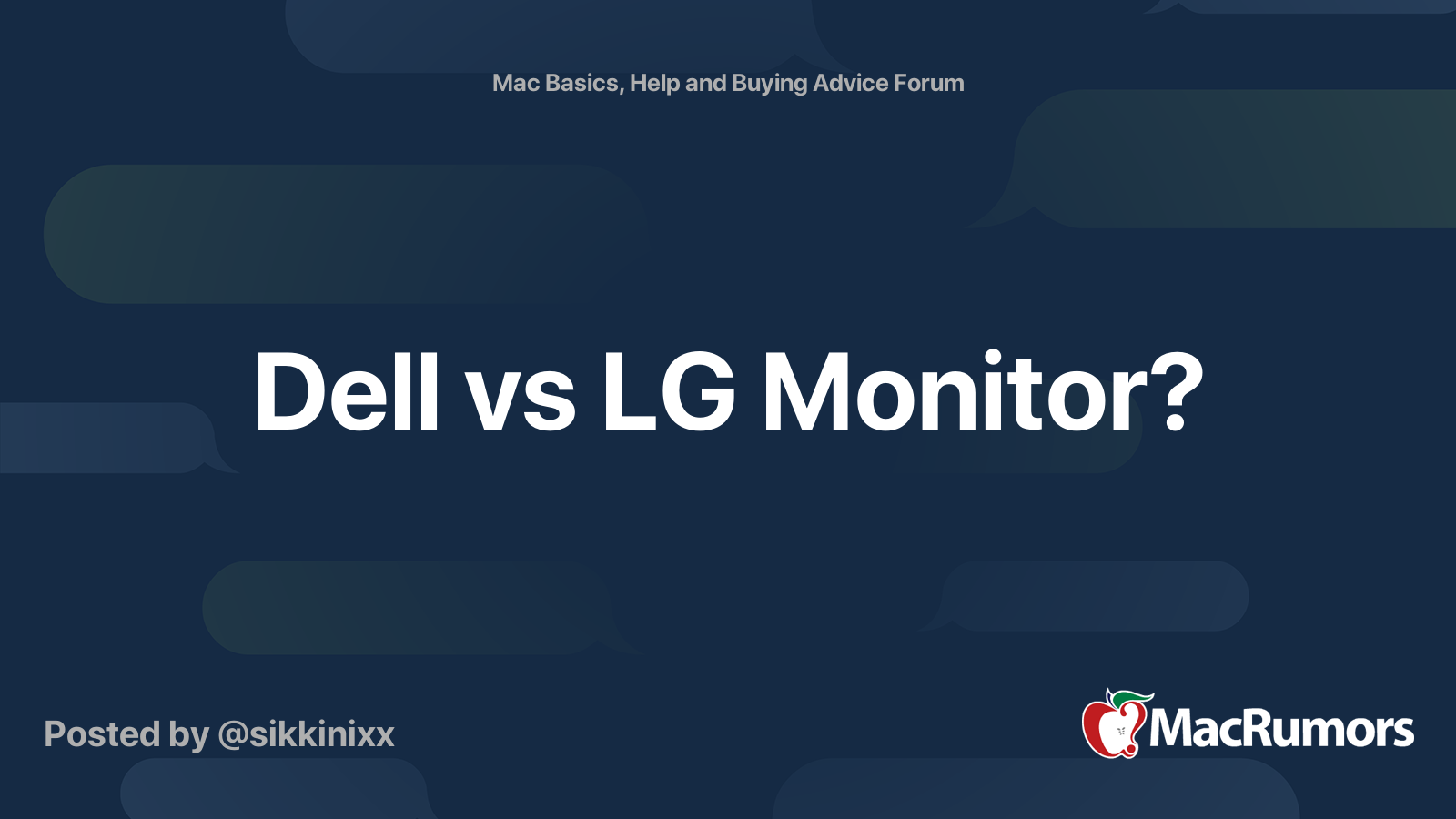 Mac Basics, Help and Buying Advice Forum

Dell vs LG Monitor?

Posted by @sikkinixx

MacRumors